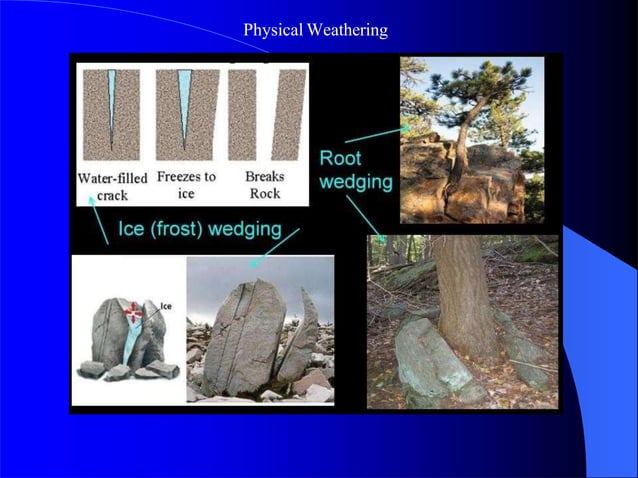 Physical Weathering

Water-filled crack

Freezes to ice

Breaks Rock

Root wedging

Ice (frost) wedging

Ice